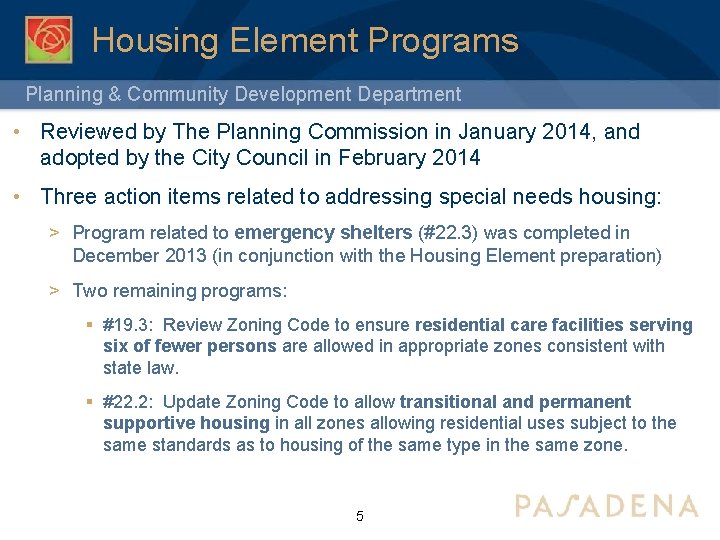 Housing Element Programs

Planning & Community Development Department

• Reviewed by The Planning Commission in January 2014, and adopted by the City Council in February 2014

• Three action items related to addressing special needs housing:

> Program related to emergency shelters (#22.3) was completed in December 2013 (in conjunction with the Housing Element preparation)

> Two remaining programs:

▪ #19.3: Review Zoning Code to ensure residential care facilities serving six of fewer persons are allowed in appropriate zones consistent with state law.

▪ #22.2: Update Zoning Code to allow transitional and permanent supportive housing in all zones allowing residential uses subject to the same standards as to housing of the same type in the same zone.

5

PASADENA